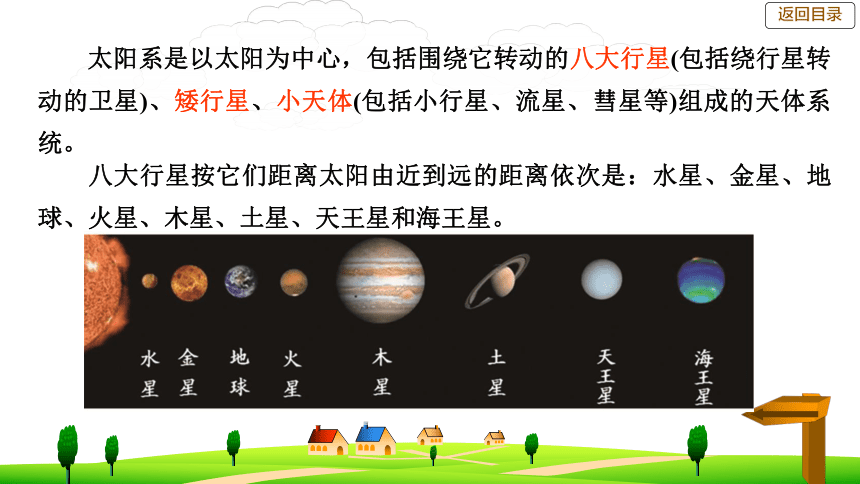 返回目录

太阳系是以太阳为中心，包括围绕它转动的八大行星(包括绕行星转动的卫星)、矮行星、小天体(包括小行星、流星、彗星等)组成的天体系统。

八大行星按它们距离太阳由近到远的距离依次是：水星、金星、地球、火星、木星、土星、天王星和海王星。

水星 金星 地球 火星 木星 土星 天王星 海王星